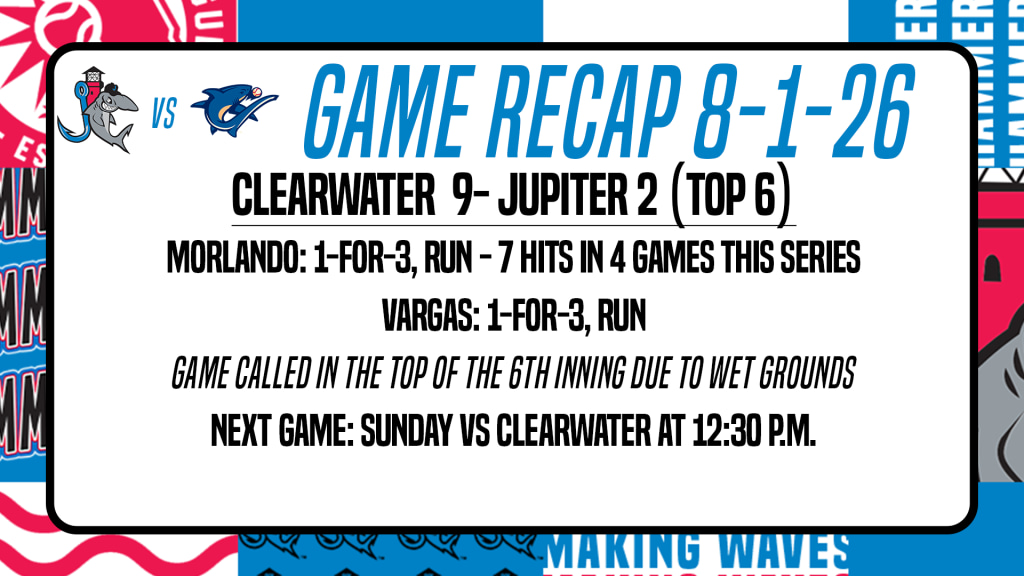 VS

GAME RECAP 8-1-26

CLEARWATER 9- JUPITER 2 (TOP 6)

MORLANDO: 1-FOR-3, RUN - 7 HITS IN 4 GAMES THIS SERIES

VARGAS: 1-FOR-3, RUN

GAME CALLED IN THE TOP OF THE 6TH INNING DUE TO WET GROUNDS

NEXT GAME: SUNDAY VS CLEARWATER AT 12:30 P.M.

MAKING WAVES